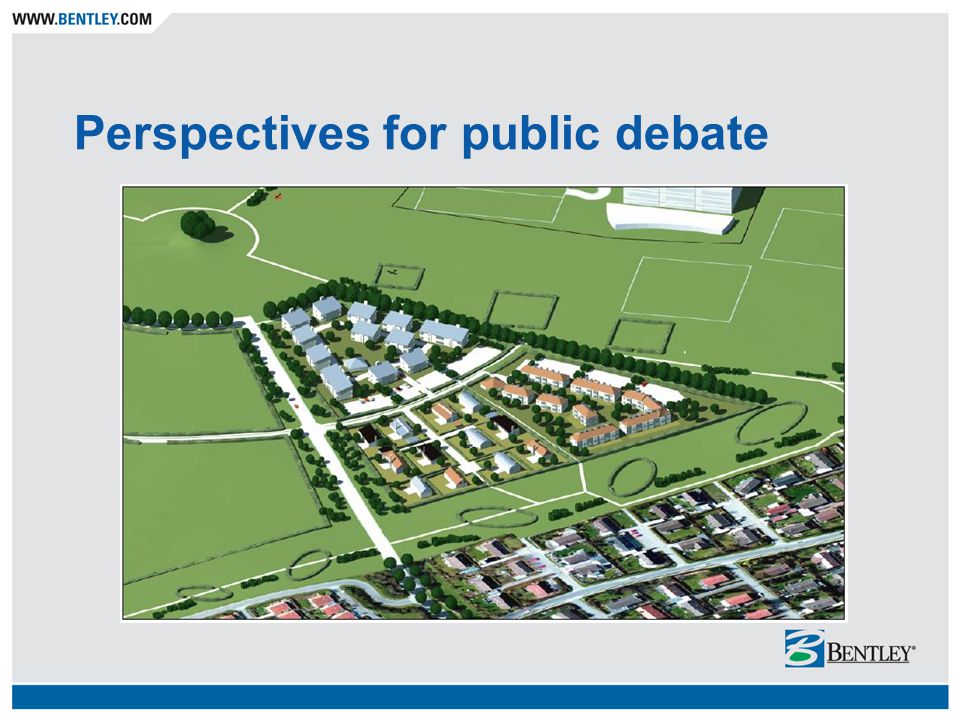 WWW.BENTLEY.COM

Perspectives for public debate

BENTLEY®